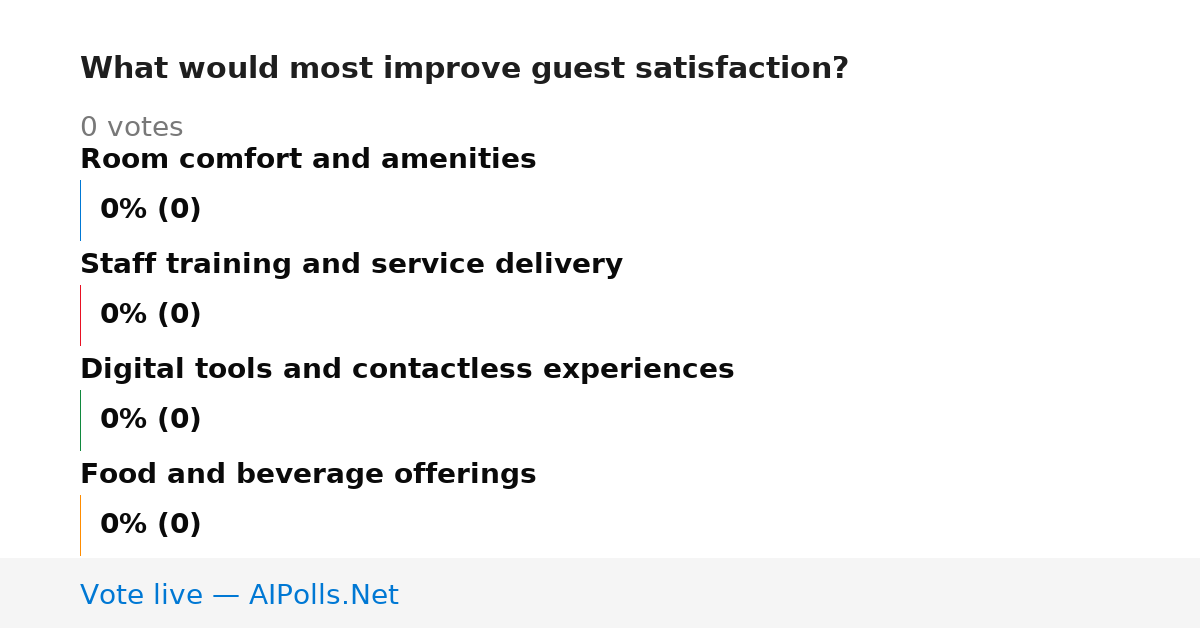 What would most improve guest satisfaction?

0 votes

Room comfort and amenities

0% (0)

Staff training and service delivery

0% (0)

Digital tools and contactless experiences

0% (0)

Food and beverage offerings

0% (0)

Vote live — AIPolls.Net